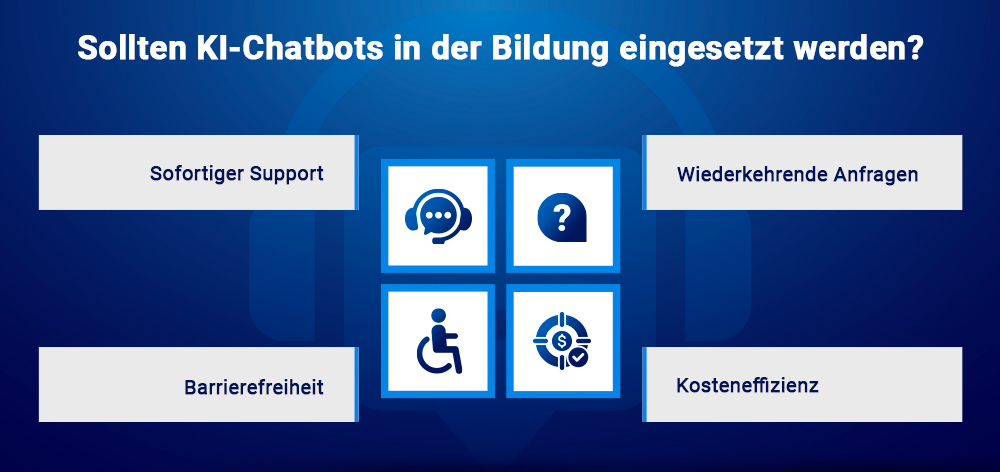 Sollten KI-Chatbots in der Bildung eingesetzt werden?

Sofortiger Support

Wiederkehrende Anfragen

?

$

Barrierefreiheit

Kosteneffizienz